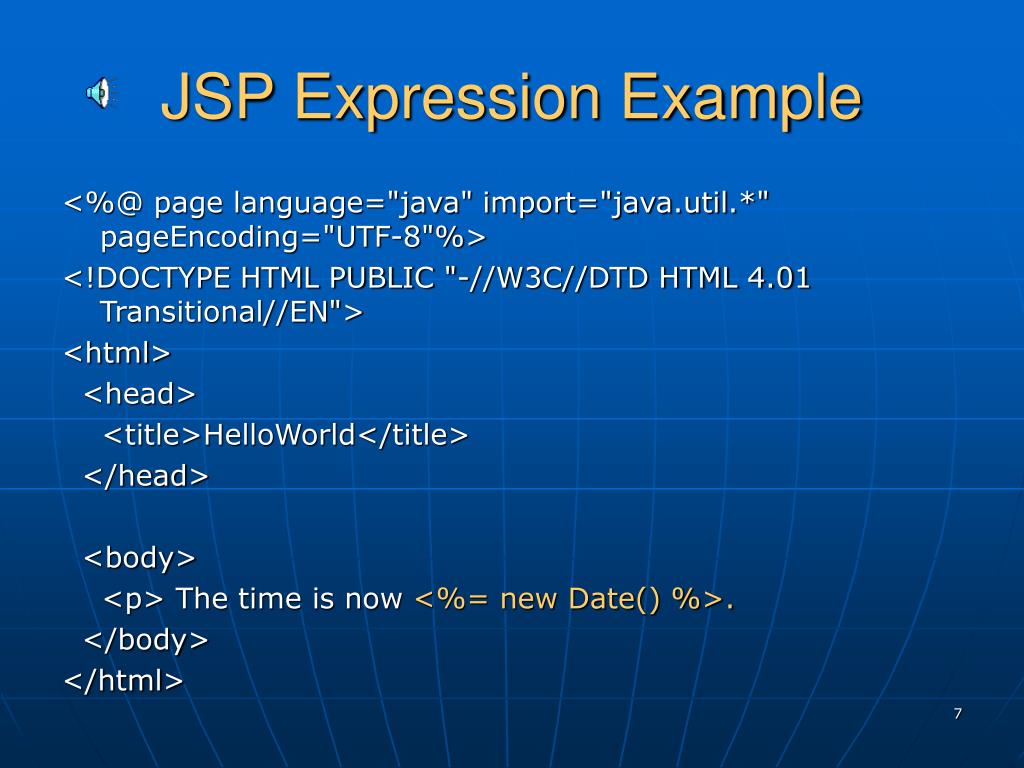 JSP Expression Example

<%@ page language="java" import="java.util.*" pageEncoding="UTF-8"%>
<!DOCTYPE HTML PUBLIC "-//W3C//DTD HTML 4.01 Transitional//EN">
<html>
<head>
<title>HelloWorld</title>
</head>

<body>
<p> The time is now <%= new Date() %>.
</body>
</html>

7